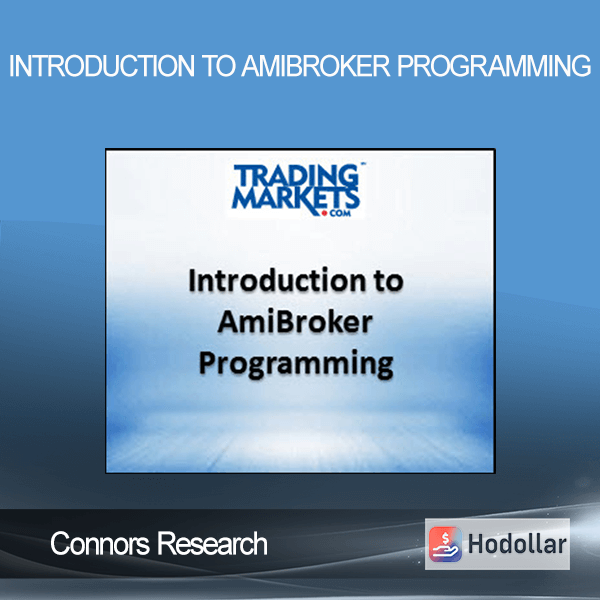 INTRODUCTION TO AMIBROKER PROGRAMMING

TRADING MARKETS .COM

Introduction to AmiBroker Programming

Connors Research

Hodollar